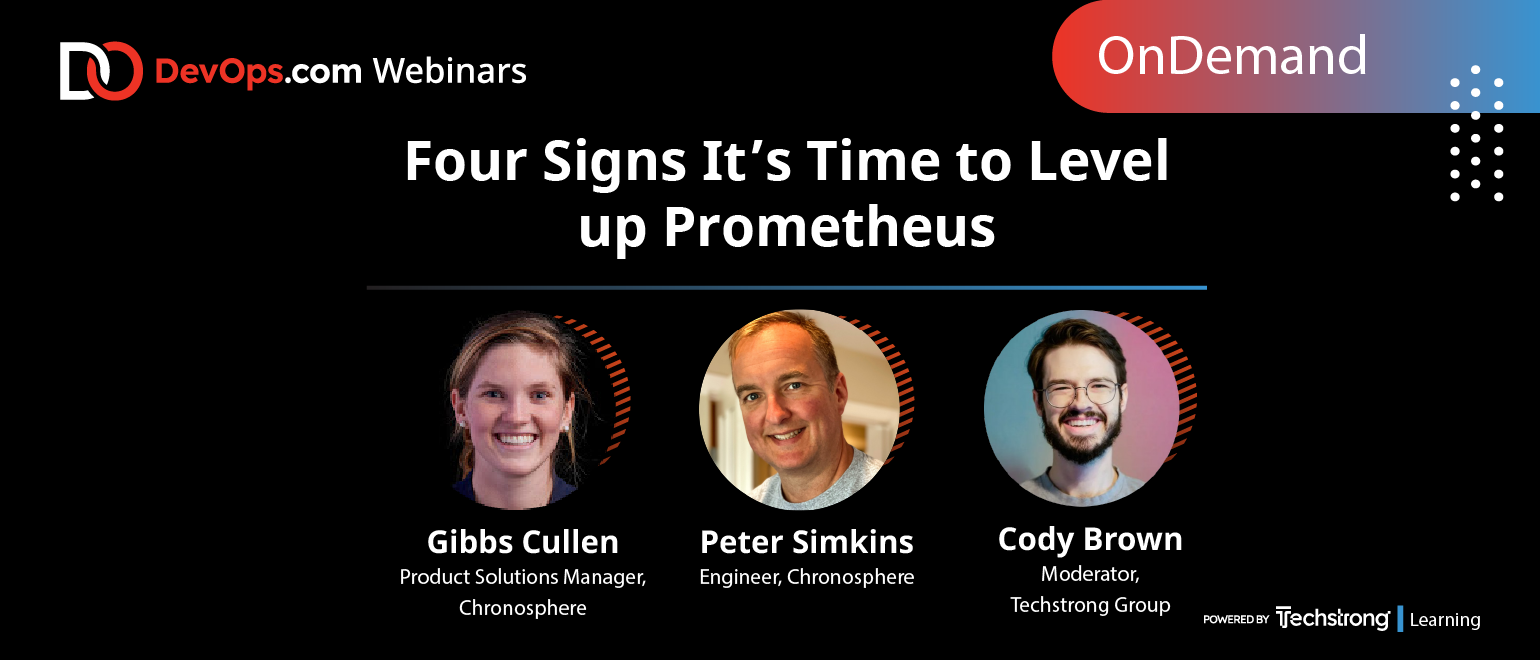 DevOps.com Webinars

OnDemand

Four Signs It's Time to Level up Prometheus

Gibbs Cullen
Product Solutions Manager, Chronosphere

Peter Simkins
Engineer, Chronosphere

Cody Brown
Moderator, Techstrong Group

POWERED BY Techstrong Learning